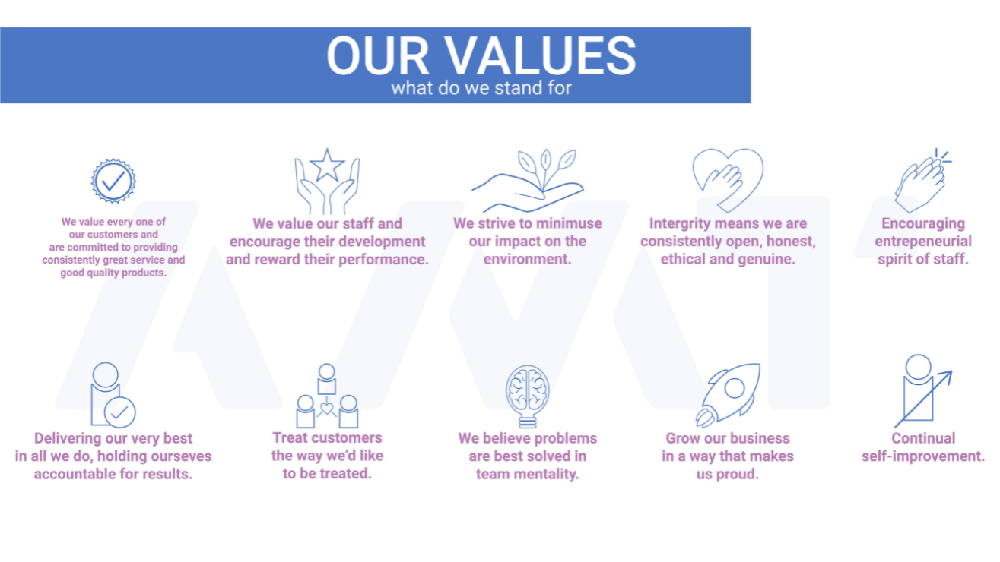 OUR VALUES
what do we stand for

We value every one of our customers and are committed to providing consistently great service and good quality products.

We value our staff and encourage their development and reward their performance.

We strive to minimuse our impact on the environment.

Intergrity means we are consistently open, honest, ethical and genuine.

Encouraging entrepeneurial spirit of staff.

Delivering our very best in all we do, holding ourseves accountable for results.

Treat customers the way we'd like to be treated.

We believe problems are best solved in team mentality.

Grow our business in a way that makes us proud.

Continual self-improvement.